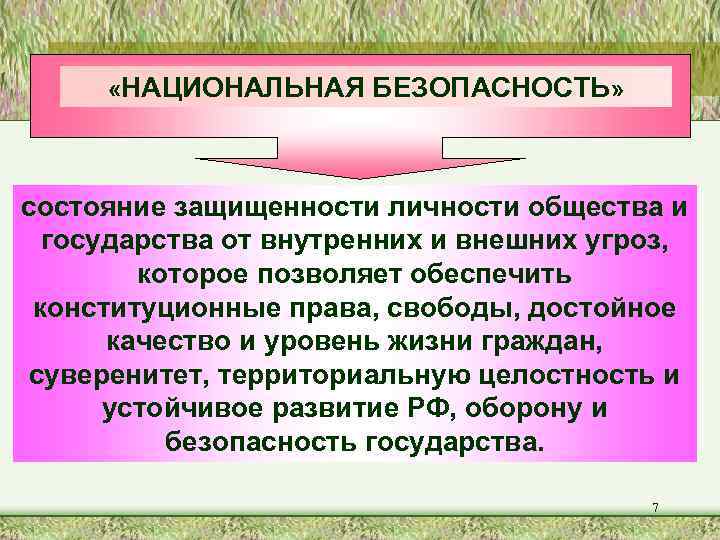 «НАЦИОНАЛЬНАЯ БЕЗОПАСНОСТЬ»

состояние защищенности личности общества и государства от внутренних и внешних угроз, которое позволяет обеспечить конституционные права, свободы, достойное качество и уровень жизни граждан, суверенитет, территориальную целостность и устойчивое развитие РФ, оборону и безопасность государства.

7